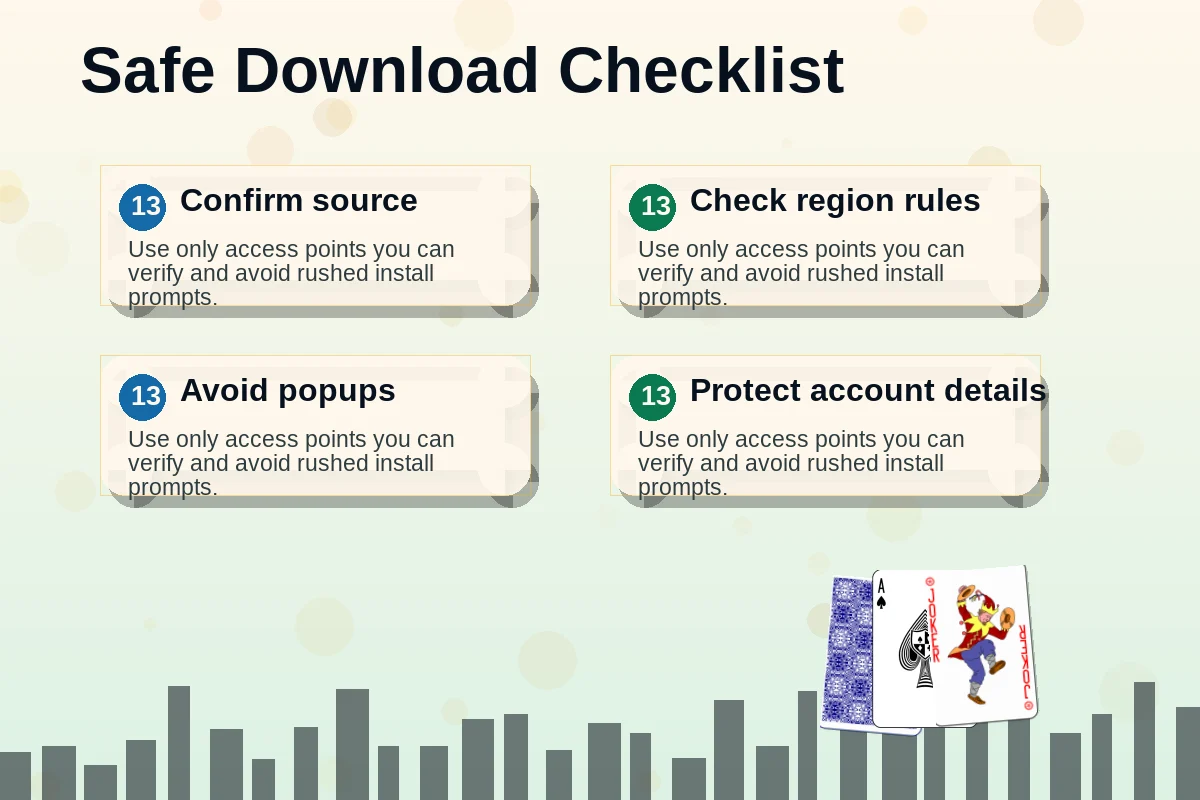 Safe Download Checklist

13 Confirm source
Use only access points you can verify and avoid rushed install prompts.

13 Check region rules
Use only access points you can verify and avoid rushed install prompts.

13 Avoid popups
Use only access points you can verify and avoid rushed install prompts.

13 Protect account details
Use only access points you can verify and avoid rushed install prompts.

A
JOKER
JOKER